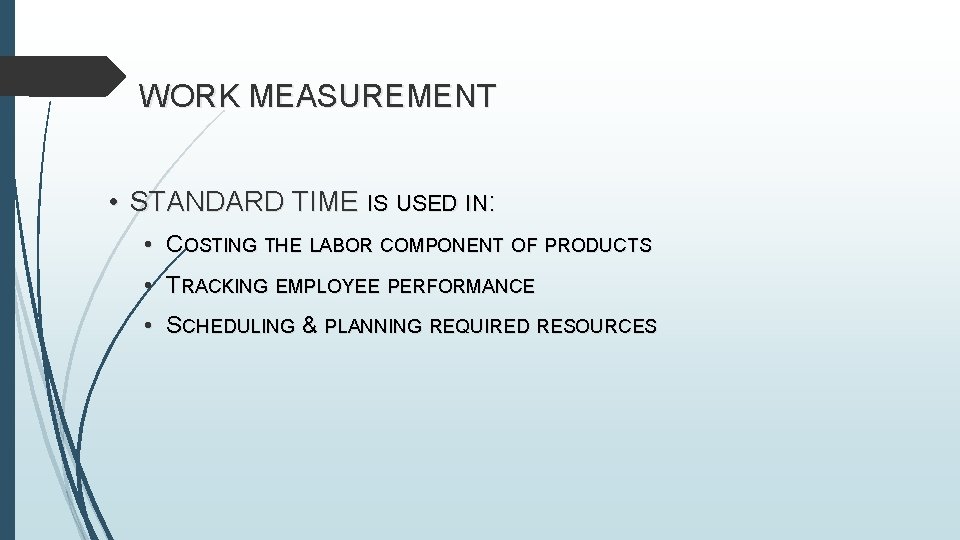 WORK MEASUREMENT

• STANDARD TIME IS USED IN:

• COSTING THE LABOR COMPONENT OF PRODUCTS
• TRACKING EMPLOYEE PERFORMANCE
• SCHEDULING & PLANNING REQUIRED RESOURCES